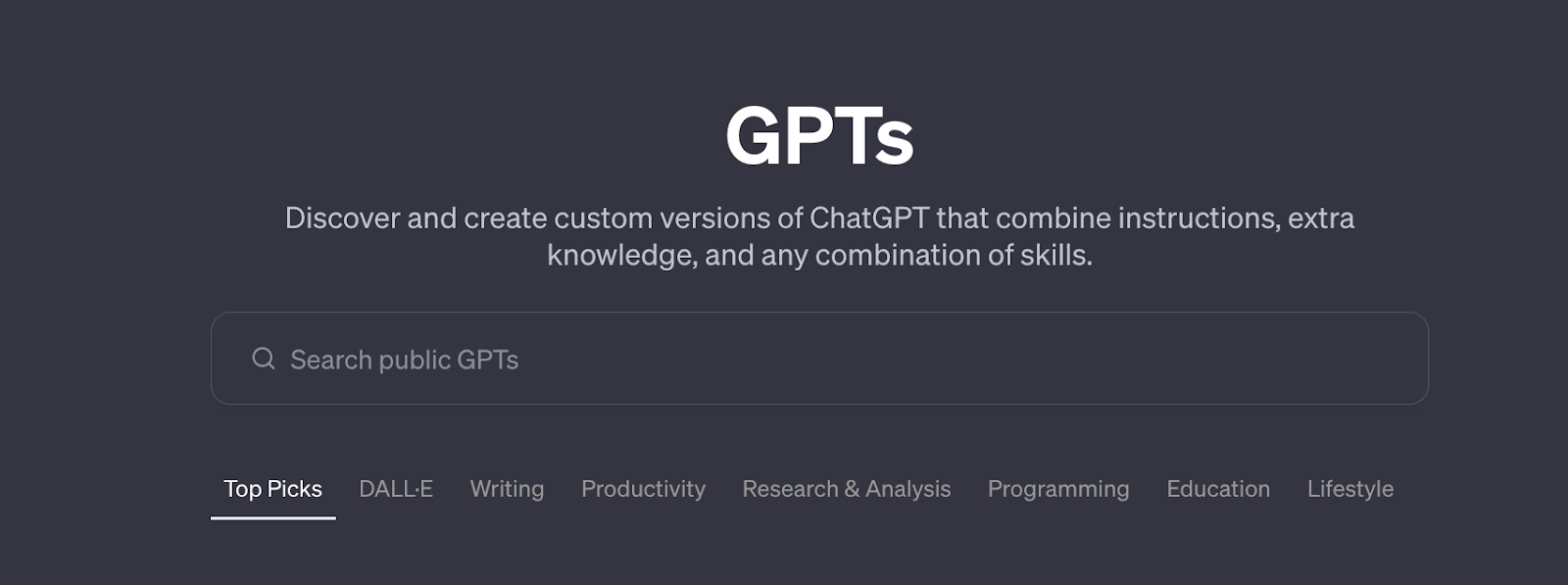 GPTs

Discover and create custom versions of ChatGPT that combine instructions, extra knowledge, and any combination of skills.

Search public GPTs

Top Picks DALL·E Writing Productivity Research & Analysis Programming Education Lifestyle